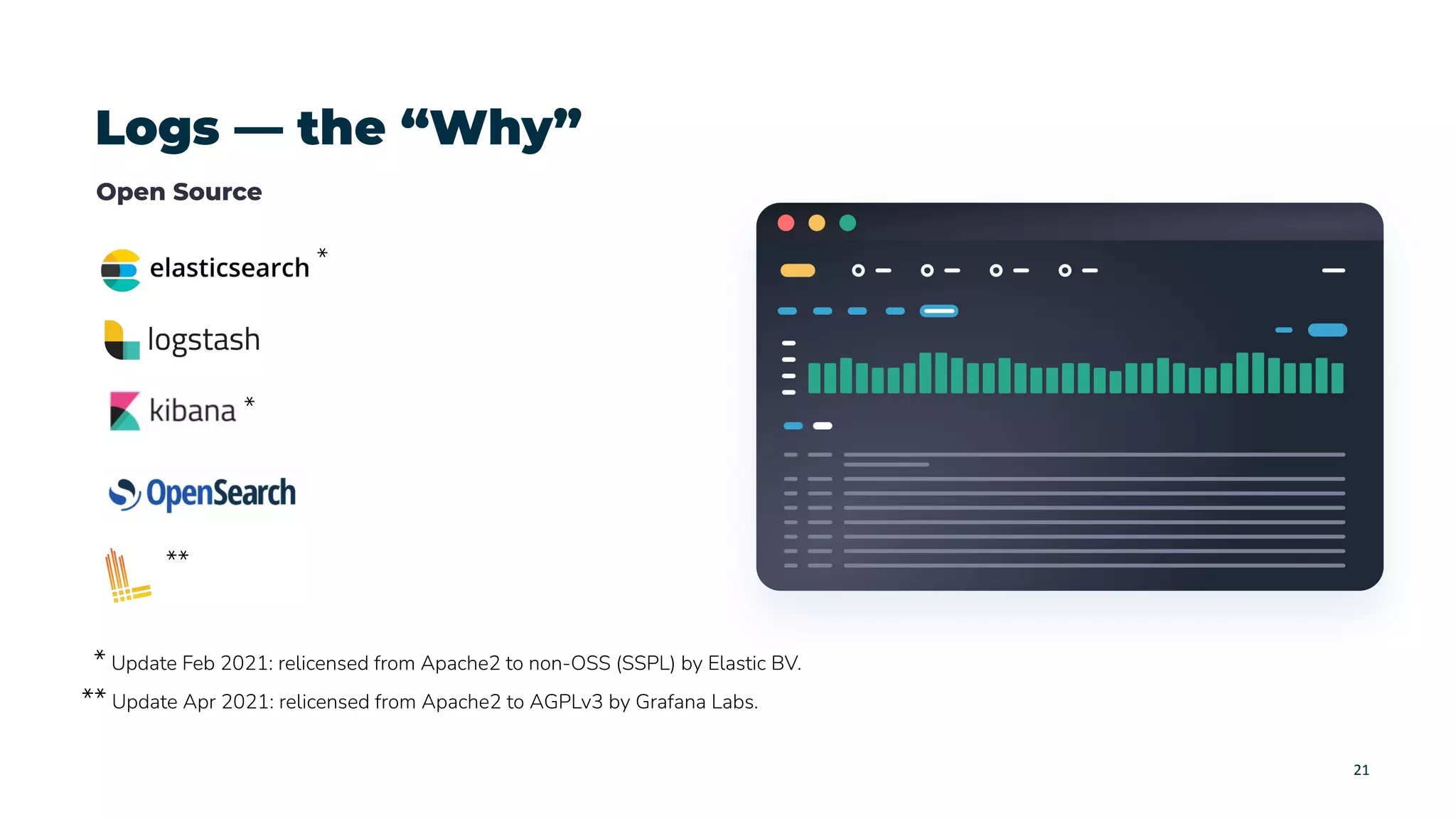 Logs — the “Why”

Open Source

elasticsearch *

logstash

kibana *

OpenSearch

**

* Update Feb 2021: relicensed from Apache2 to non-OSS (SSPL) by Elastic BV.

** Update Apr 2021: relicensed from Apache2 to AGPLv3 by Grafana Labs.

21